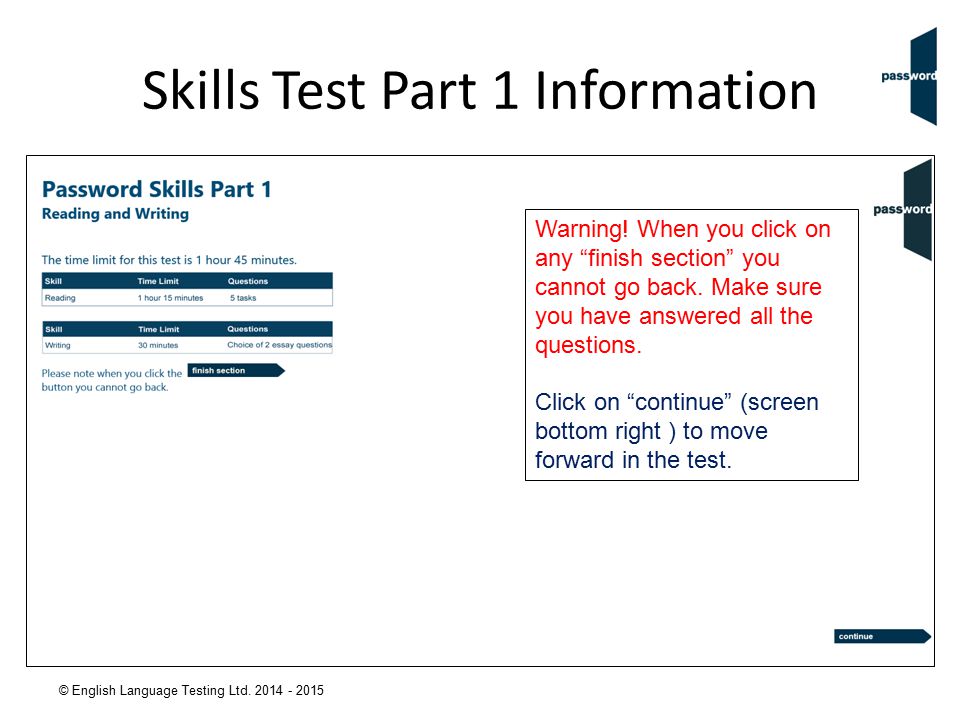 Skills Test Part 1 Information

password

Password Skills Part 1
Reading and Writing

password

The time limit for this test is 1 hour 45 minutes.

| Skill | Time Limit | Questions |
|---|---|---|
| Reading | 1 hour 15 minutes | 5 tasks |

| Skill | Time Limit | Questions |
|---|---|---|
| Writing | 30 minutes | Choice of 2 essay questions |

Please note when you click the finish section button you cannot go back.

Warning! When you click on any “finish section” you cannot go back. Make sure you have answered all the questions.

Click on “continue” (screen bottom right ) to move forward in the test.

continue

© English Language Testing Ltd. 2014 - 2015